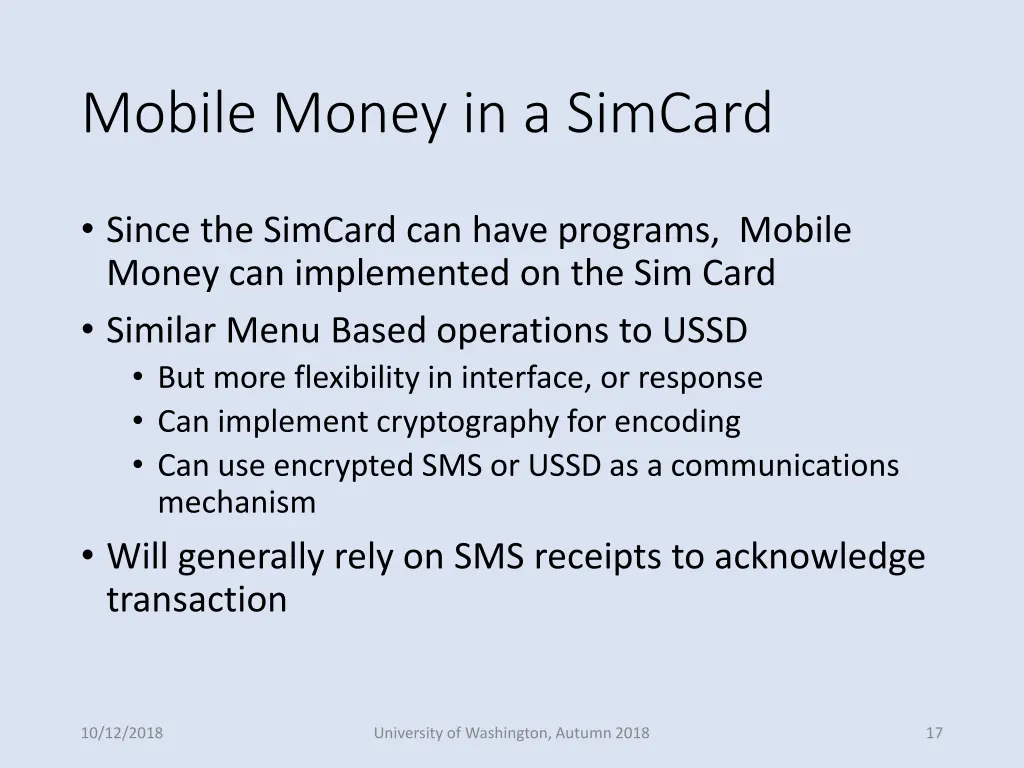 Mobile Money in a SimCard

• Since the SimCard can have programs, Mobile Money can implemented on the Sim Card
• Similar Menu Based operations to USSD
  • But more flexibility in interface, or response
  • Can implement cryptography for encoding
  • Can use encrypted SMS or USSD as a communications mechanism
• Will generally rely on SMS receipts to acknowledge transaction

10/12/2018

University of Washington, Autumn 2018

17